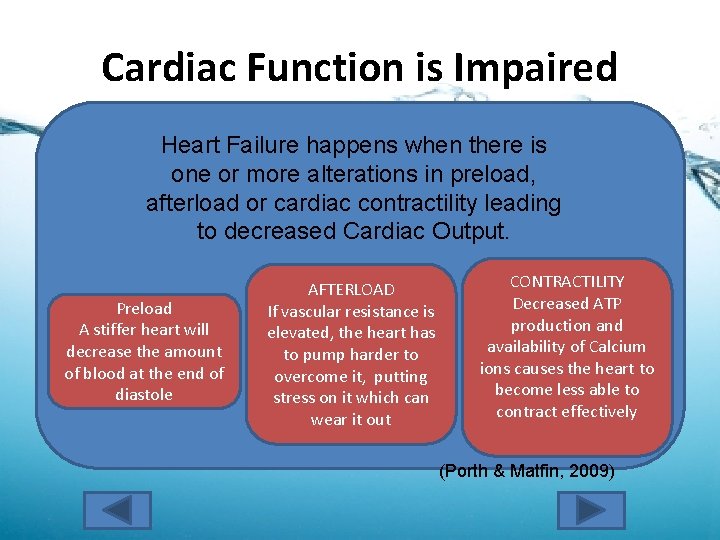 Cardiac Function is Impaired

Heart Failure happens when there is one or more alterations in preload, afterload or cardiac contractility leading to decreased Cardiac Output.

Preload
A stiffer heart will decrease the amount of blood at the end of diastole

AFTERLOAD
If vascular resistance is elevated, the heart has to pump harder to overcome it, putting stress on it which can wear it out

CONTRACTILITY
Decreased ATP production and availability of Calcium ions causes the heart to become less able to contract effectively

(Porth & Matfin, 2009)